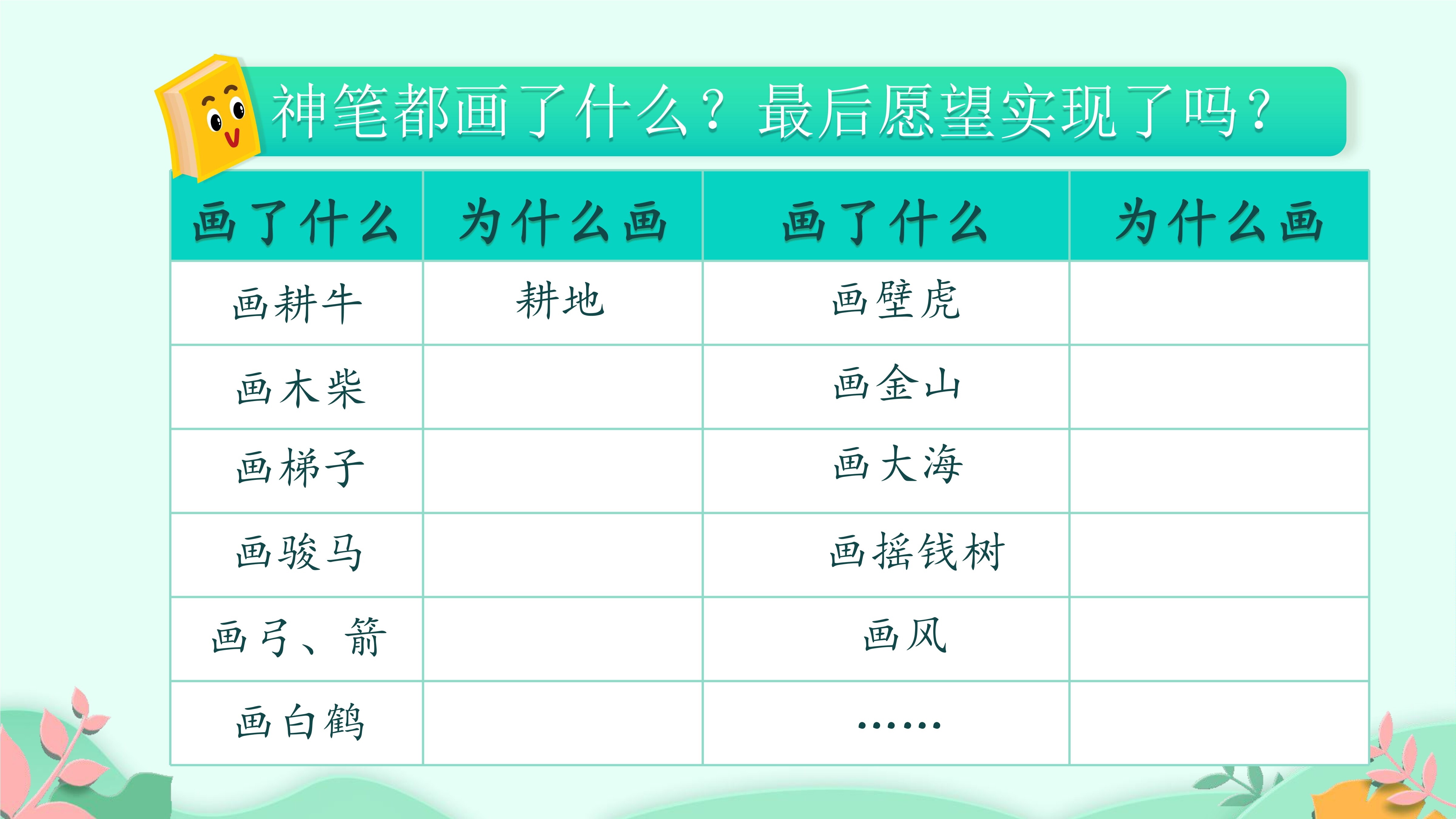 神笔都画了什么？最后愿望实现了吗？

| 画了什么 | 为什么画 | 画了什么 | 为什么画 |
|---|---|---|---|
| 画耕牛 | 耕地 | 画壁虎 | |
| 画木柴 | | 画金山 | |
| 画梯子 | | 画大海 | |
| 画骏马 | | 画摇钱树 | |
| 画弓、箭 | | 画风 | |
| 画白鹤 | | …… | |